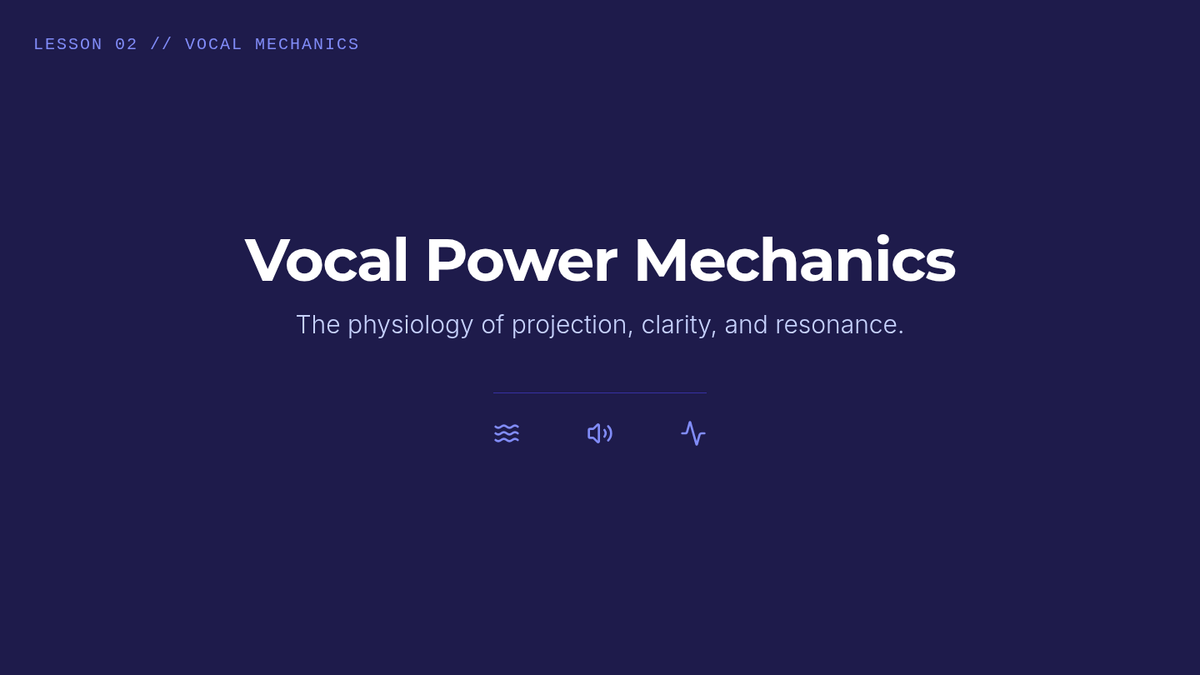 LESSON 02 // VOCAL MECHANICS

Vocal Power Mechanics

The physiology of projection, clarity, and resonance.